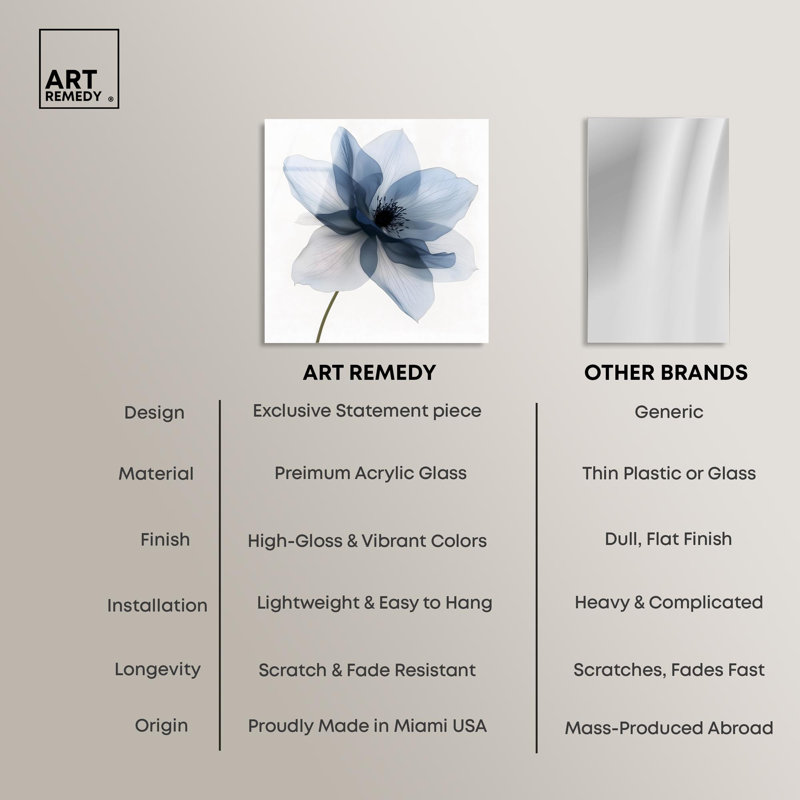 ART REMEDY ®

| | ART REMEDY | OTHER BRANDS |
|---|---|---|
| Design | Exclusive Statement piece | Generic |
| Material | Preimum Acrylic Glass | Thin Plastic or Glass |
| Finish | High-Gloss & Vibrant Colors | Dull, Flat Finish |
| Installation | Lightweight & Easy to Hang | Heavy & Complicated |
| Longevity | Scratch & Fade Resistant | Scratches, Fades Fast |
| Origin | Proudly Made in Miami USA | Mass-Produced Abroad |